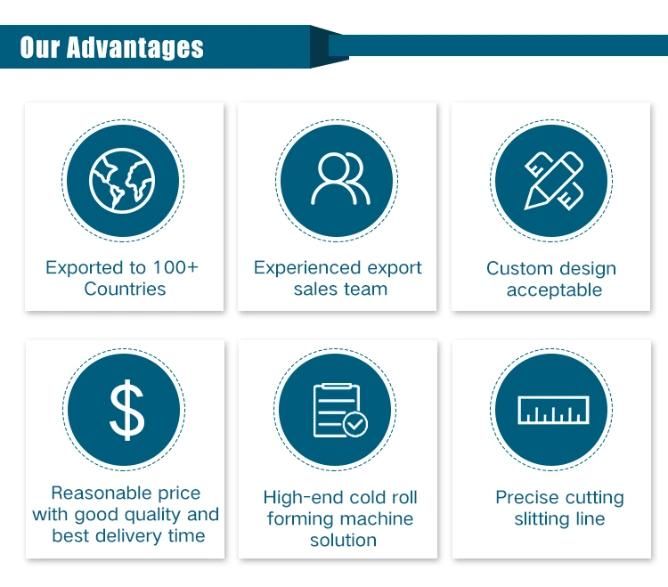 Our Advantages

Exported to 100+ Countries

Experienced export sales team

Custom design acceptable

$

Reasonable price with good quality and best delivery time

High-end cold roll forming machine solution

Precise cutting slitting line